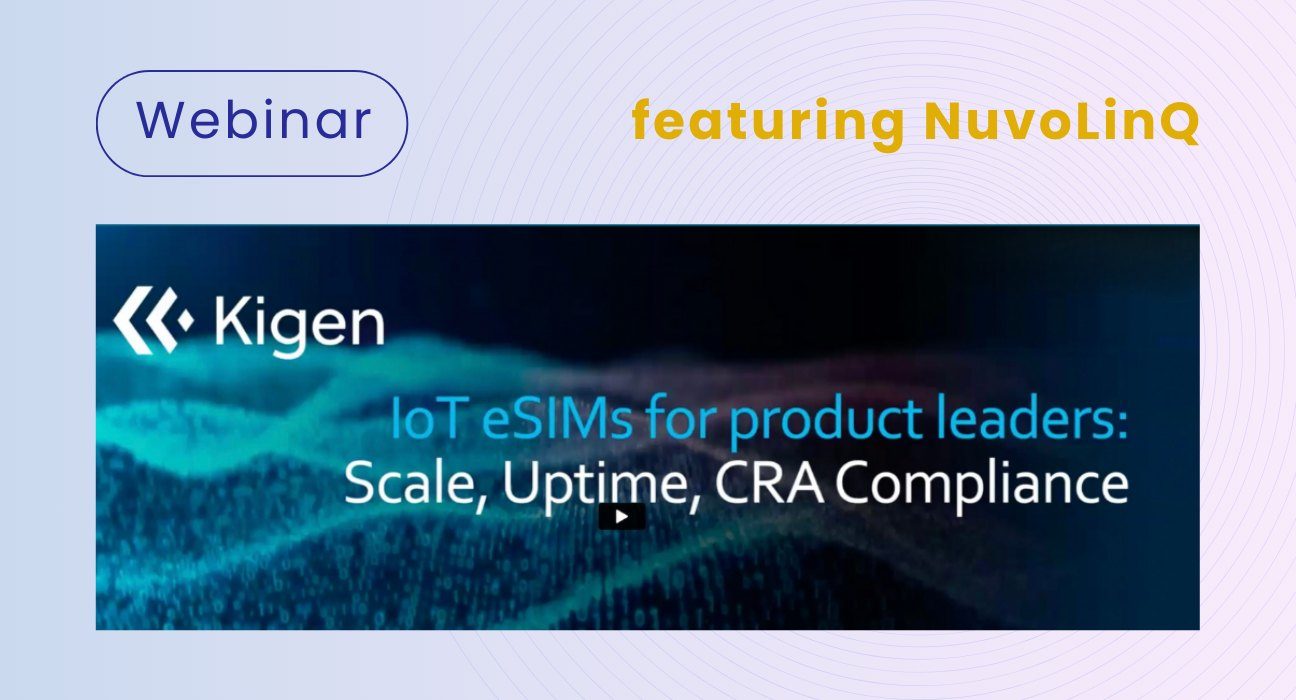 Webinar

featuring NuvoLinQ

Kigen

IoT eSIMs for product leaders:
Scale, Uptime, CRA Compliance